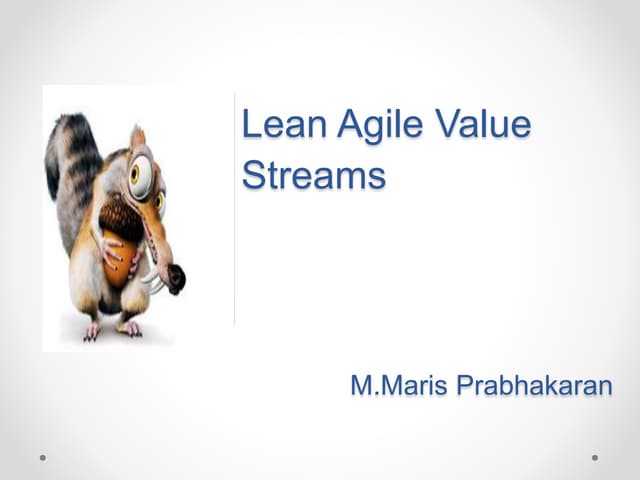 Lean Agile Value Streams

M.Maris Prabhakaran